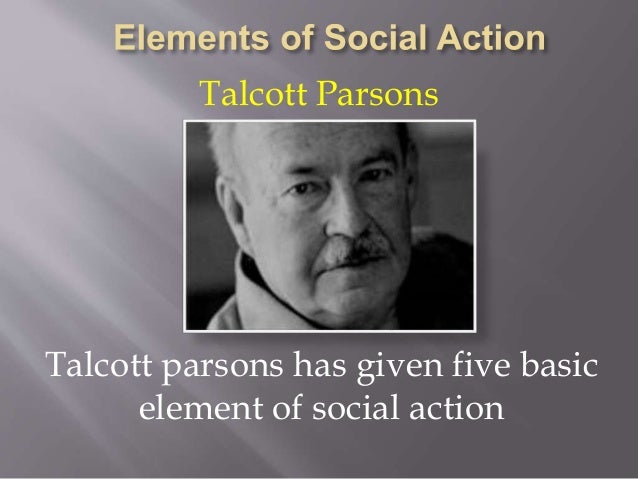 Elements of Social Action

Talcott Parsons

Talcott parsons has given five basic element of social action